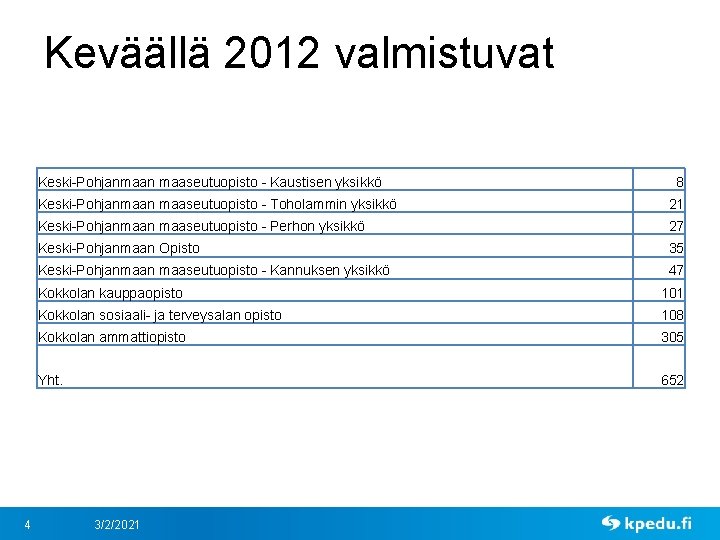 Keväällä 2012 valmistuvat

| | |
|---|---|
| Keski-Pohjanmaan maaseutuopisto - Kaustisen yksikkö | 8 |
| Keski-Pohjanmaan maaseutuopisto - Toholammin yksikkö | 21 |
| Keski-Pohjanmaan maaseutuopisto - Perhon yksikkö | 27 |
| Keski-Pohjanmaan Opisto | 35 |
| Keski-Pohjanmaan maaseutuopisto - Kannuksen yksikkö | 47 |
| Kokkolan kauppaopisto | 101 |
| Kokkolan sosiaali- ja terveysalan opisto | 108 |
| Kokkolan ammattiopisto | 305 |
| Yht. | 652 |

4 3/2/2021 kpedu.fi